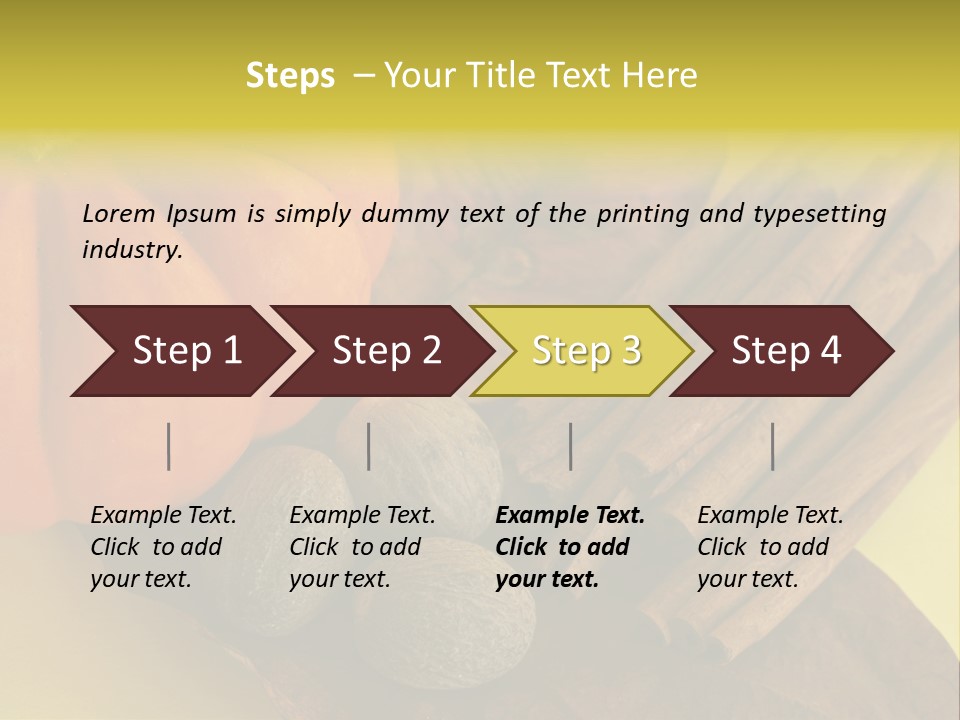 Steps – Your Title Text Here

Lorem Ipsum is simply dummy text of the printing and typesetting industry.

Step 1

Step 2

Step 3

Step 4

Example Text. Click to add your text.

Example Text. Click to add your text.

Example Text. Click to add your text.

Example Text. Click to add your text.